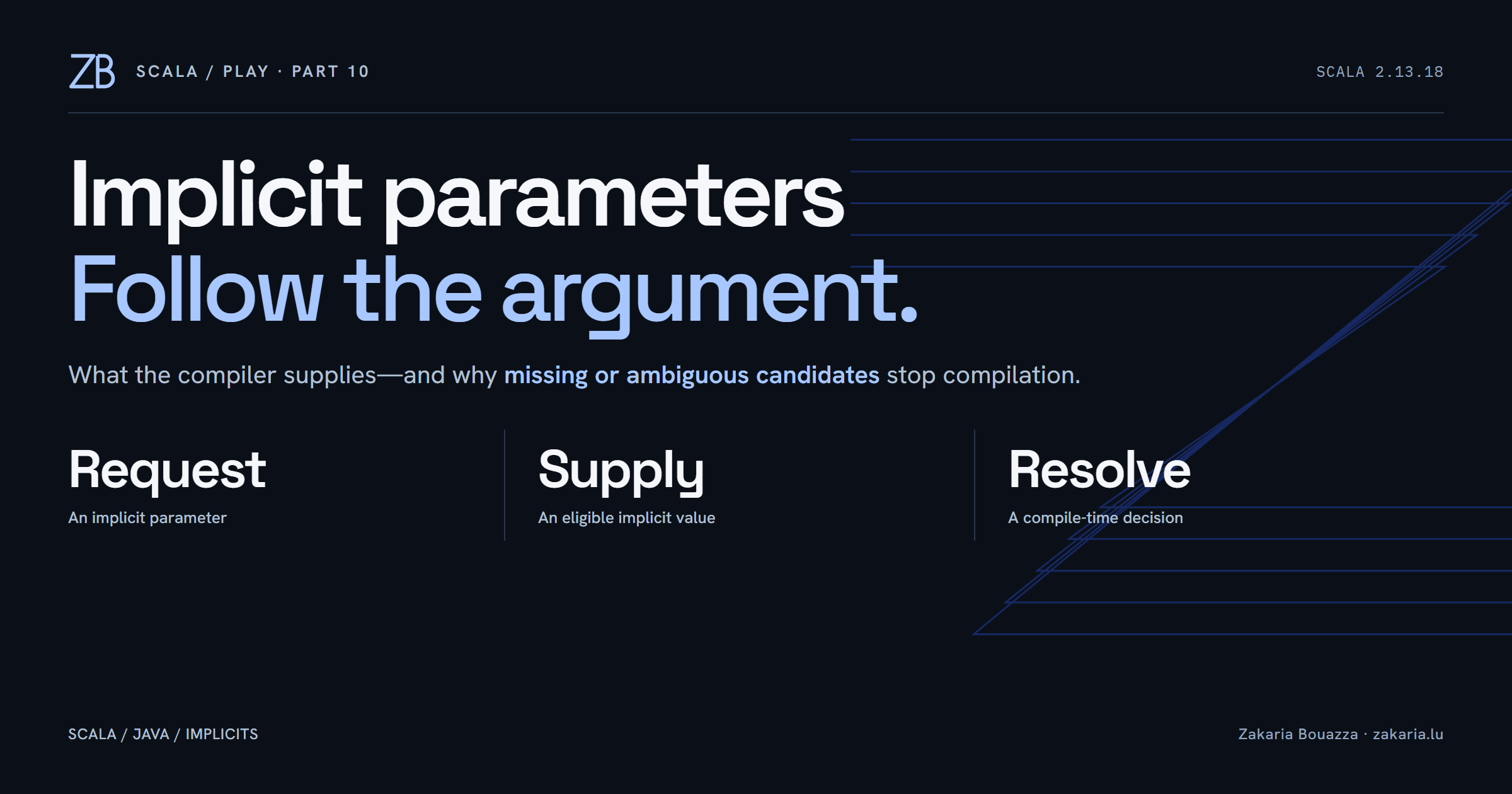 ZB SCALA / PLAY · PART 10

SCALA 2.13.18

Implicit parameters
Follow the argument.

What the compiler supplies—and why missing or ambiguous candidates stop compilation.

Request
An implicit parameter

Supply
An eligible implicit value

Resolve
A compile-time decision

SCALA / JAVA / IMPLICITS

Zakaria Bouazza · zakaria.lu